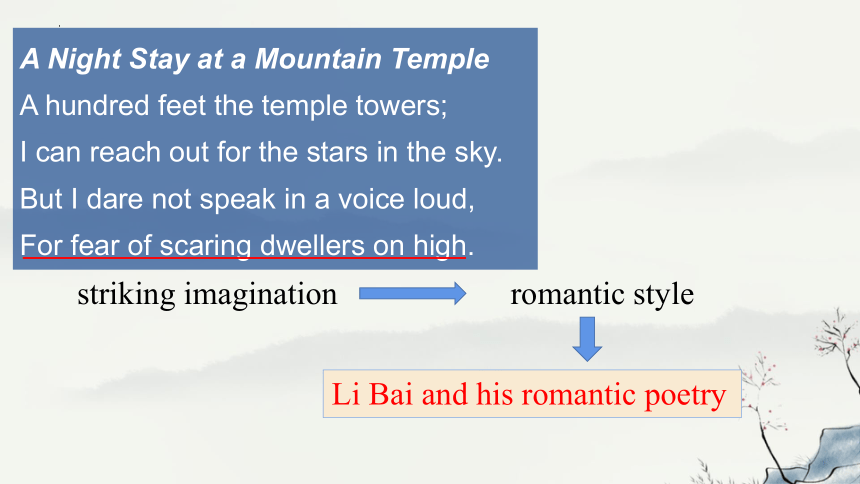 A Night Stay at a Mountain Temple
A hundred feet the temple towers;
I can reach out for the stars in the sky.
But I dare not speak in a voice loud,
For fear of scaring dwellers on high.

striking imagination

romantic style

Li Bai and his romantic poetry